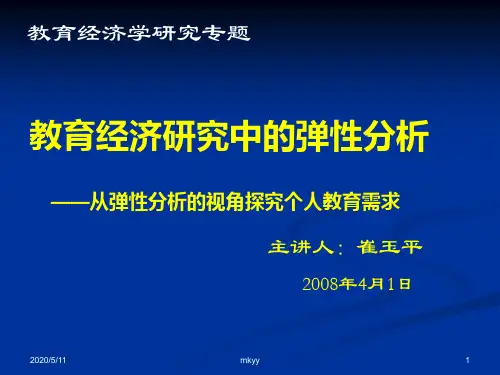 教育经济学研究专题

教育经济研究中的弹性分析

——从弹性分析的视角探究个人教育需求

主讲人：崔玉平

2008年4月1日

2020/5/11

mkyy

1